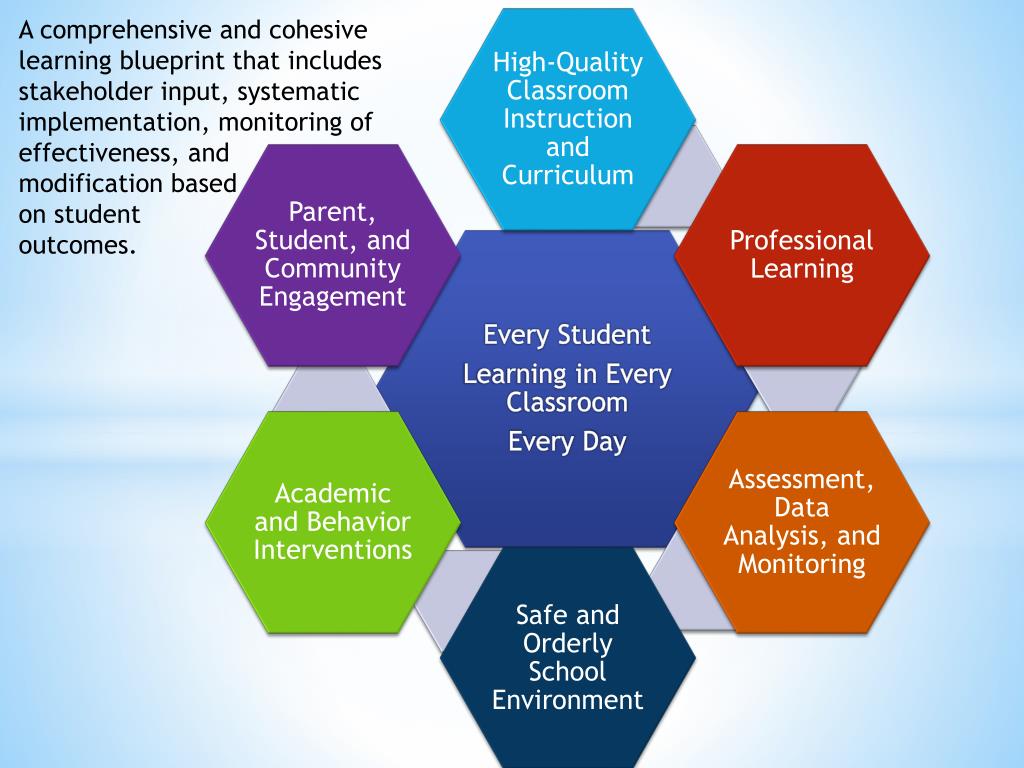 A comprehensive and cohesive learning blueprint that includes stakeholder input, systematic implementation, monitoring of effectiveness, and modification based on student outcomes.

High-Quality Classroom Instruction and Curriculum

Parent, Student, and Community Engagement

Professional Learning

Every Student Learning in Every Classroom Every Day

Academic and Behavior Interventions

Assessment, Data Analysis, and Monitoring

Safe and Orderly School Environment